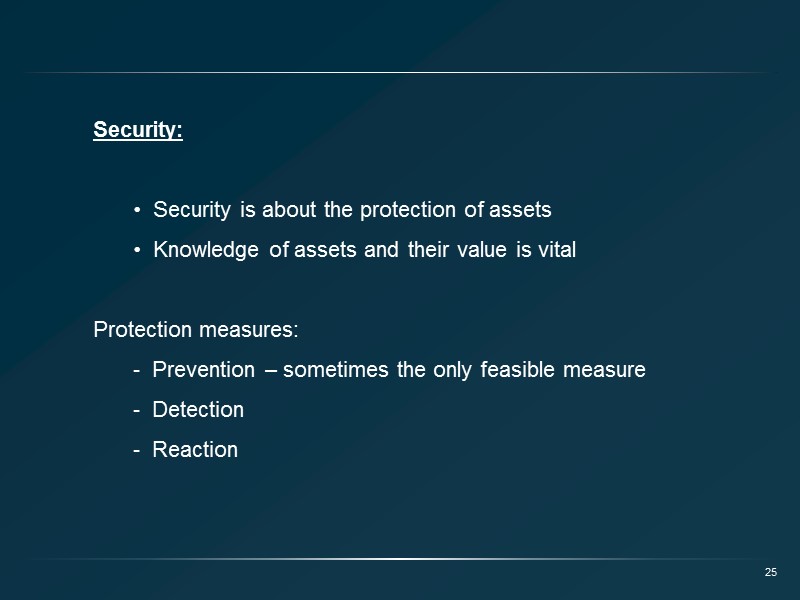 Security:

• Security is about the protection of assets
• Knowledge of assets and their value is vital

Protection measures:
- Prevention – sometimes the only feasible measure
- Detection
- Reaction

25